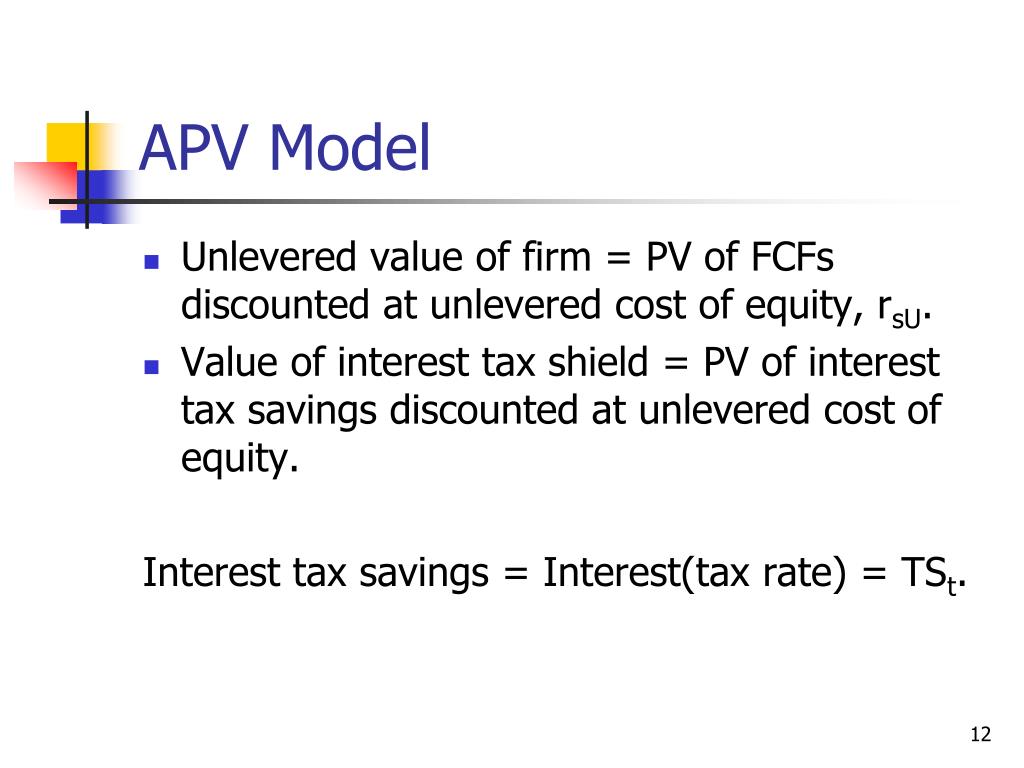 APV Model

- Unlevered value of firm = PV of FCFs discounted at unlevered cost of equity, $r_{sU}$.
- Value of interest tax shield = PV of interest tax savings discounted at unlevered cost of equity.

Interest tax savings = Interest(tax rate) = $TS_t$.

12